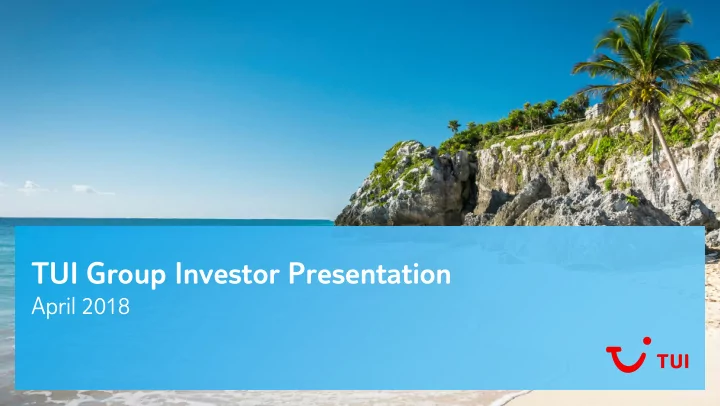 TUI Group Investor Presentation
April 2018

TUI